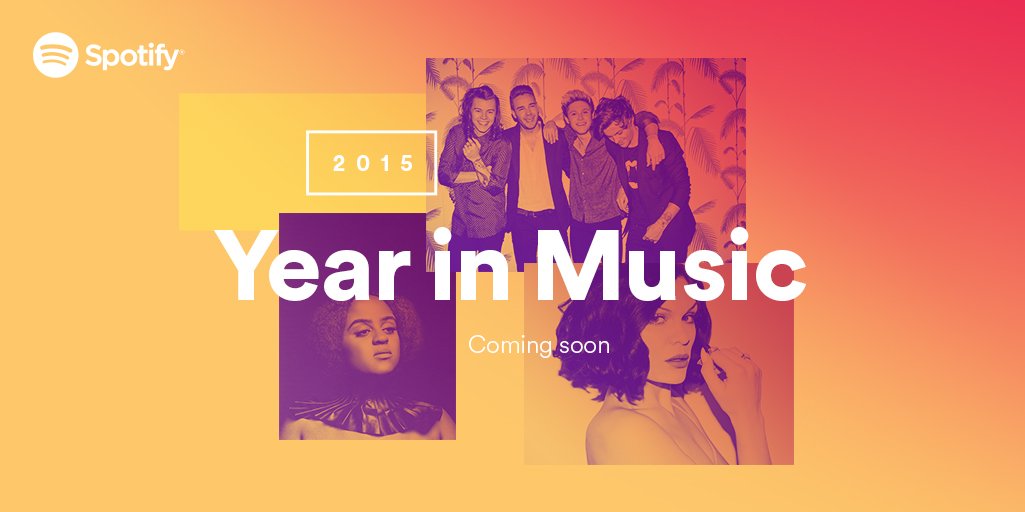 Spotify®

2015

Year in Music

Coming soon